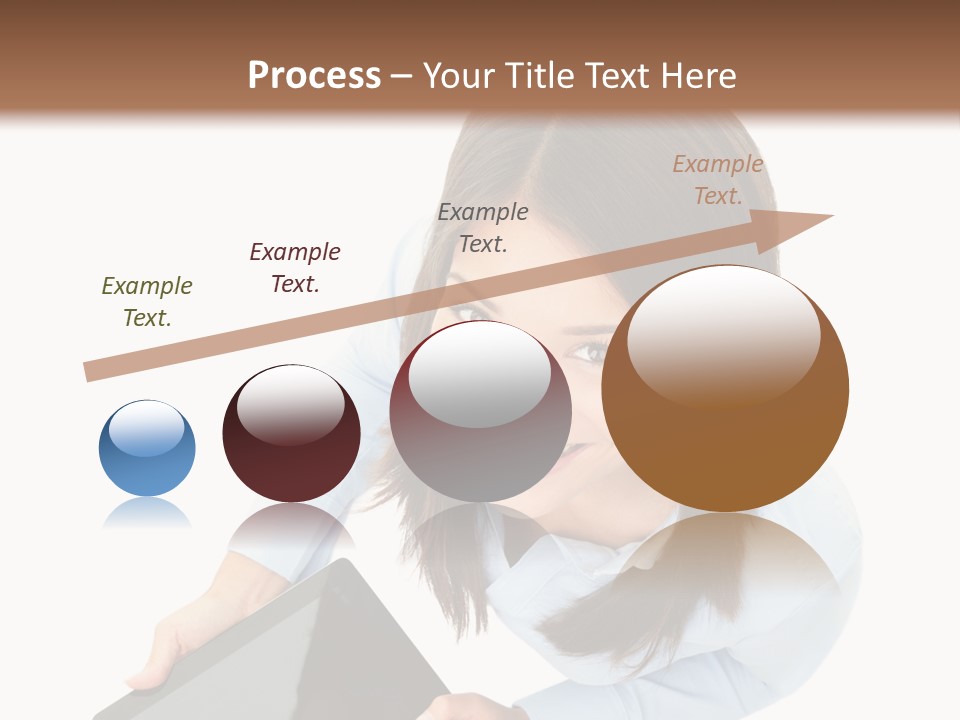 Process – Your Title Text Here

Example Text.

Example Text.

Example Text.

Example Text.